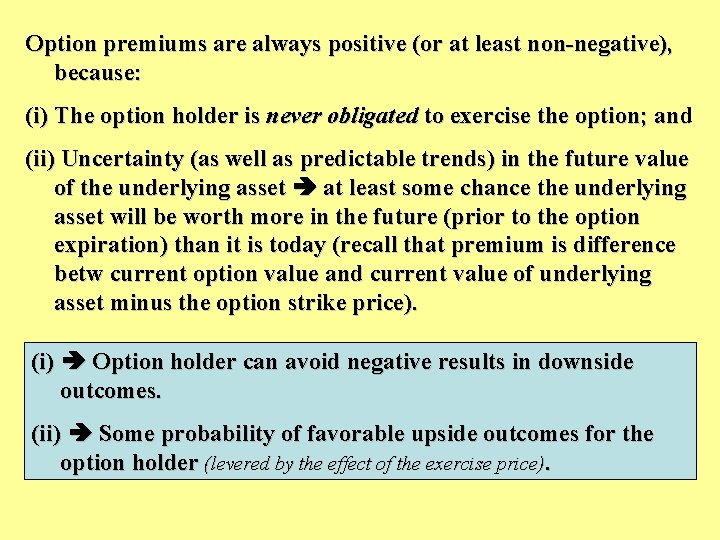 Option premiums are always positive (or at least non-negative), because:

(i) The option holder is never obligated to exercise the option; and

(ii) Uncertainty (as well as predictable trends) in the future value of the underlying asset ➔ at least some chance the underlying asset will be worth more in the future (prior to the option expiration) than it is today (recall that premium is difference betw current option value and current value of underlying asset minus the option strike price).

(i) ➔ Option holder can avoid negative results in downside outcomes.

(ii) ➔ Some probability of favorable upside outcomes for the option holder (levered by the effect of the exercise price).